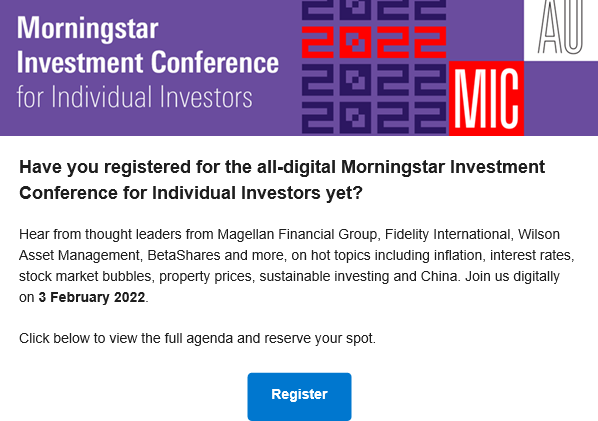 Morningstar Investment Conference for Individual Investors

2022
2022
2022
2022

AU

MIC

Have you registered for the all-digital Morningstar Investment Conference for Individual Investors yet?

Hear from thought leaders from Magellan Financial Group, Fidelity International, Wilson Asset Management, BetaShares and more, on hot topics including inflation, interest rates, stock market bubbles, property prices, sustainable investing and China. Join us digitally on 3 February 2022.

Click below to view the full agenda and reserve your spot.

Register